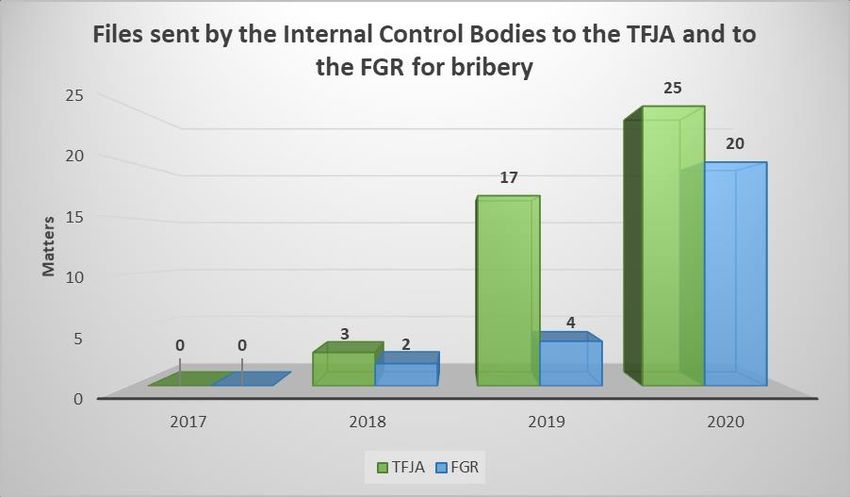 Files sent by the Internal Control Bodies to the TFJA and to the FGR for bribery

Matters

25
20
15
10
5
0

0 0
3 2
17 4
25 20

2017
2018
2019
2020

TFJA FGR